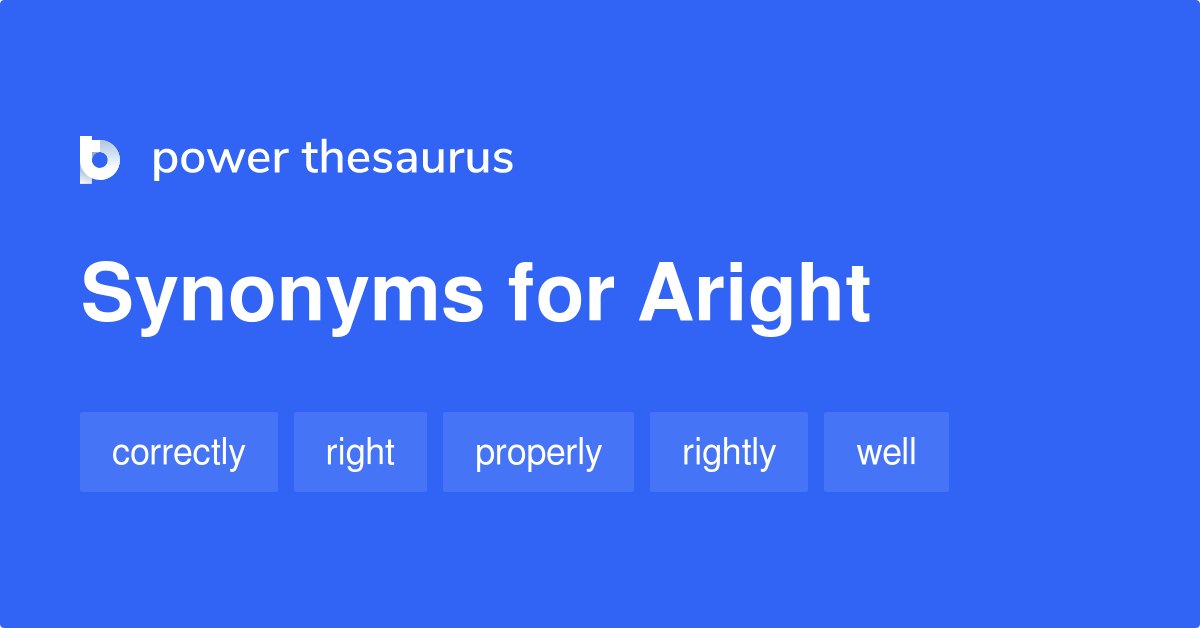 power thesaurus

Synonyms for Aright

correctly right properly rightly well